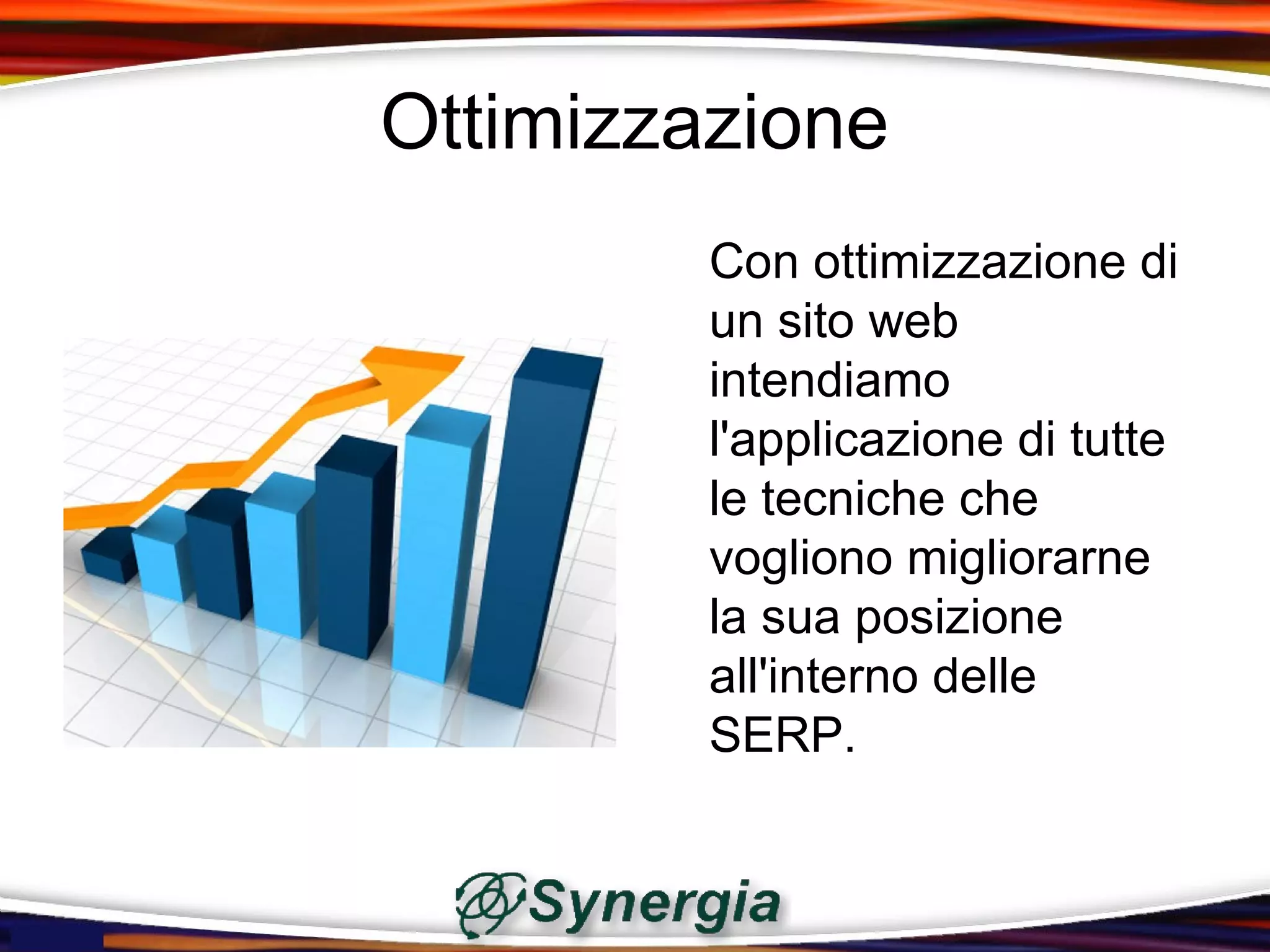 Ottimizzazione

Con ottimizzazione di un sito web intendiamo l'applicazione di tutte le tecniche che vogliono migliorarne la sua posizione all'interno delle SERP.

Synergia